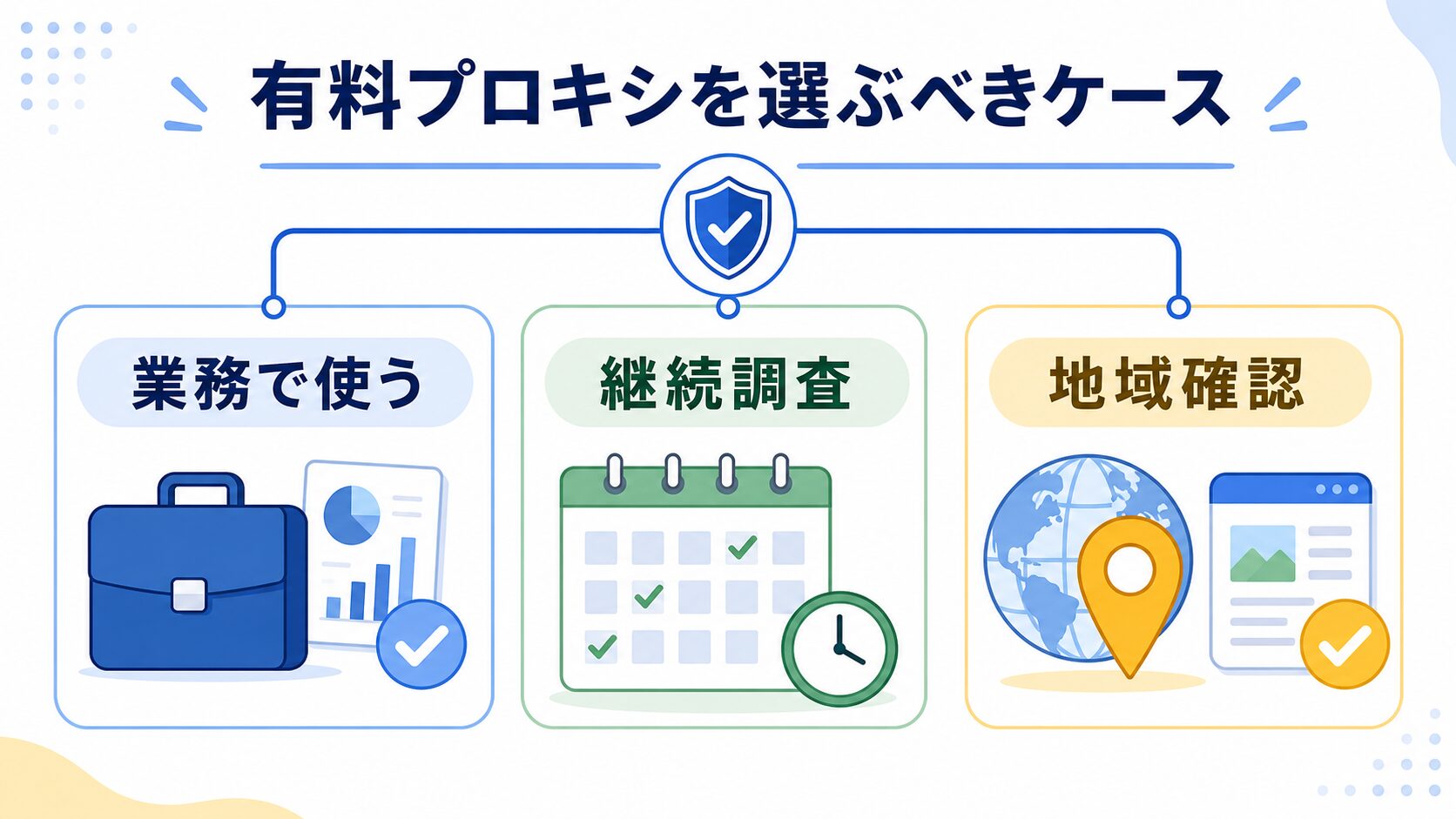 有料プロキシを選ぶべきケース

業務で使う

継続調査

地域確認